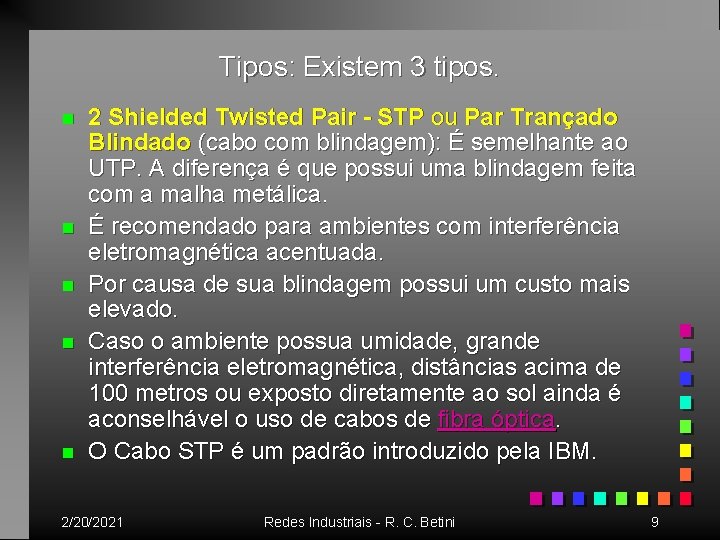 Tipos: Existem 3 tipos.

2 Shielded Twisted Pair - STP ou Par Trançado Blindado (cabo com blindagem): É semelhante ao UTP. A diferença é que possui uma blindagem feita com a malha metálica.

É recomendado para ambientes com interferência eletromagnética acentuada.

Por causa de sua blindagem possui um custo mais elevado.

Caso o ambiente possua umidade, grande interferência eletromagnética, distâncias acima de 100 metros ou exposto diretamente ao sol ainda é aconselhável o uso de cabos de fibra óptica.

O Cabo STP é um padrão introduzido pela IBM.

2/20/2021 Redes Industriais - R. C. Betini 9